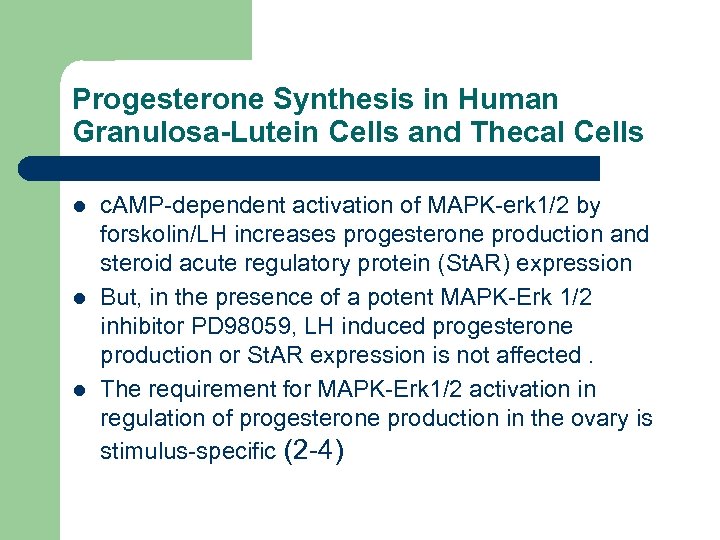 Progesterone Synthesis in Human Granulosa-Lutein Cells and Thecal Cells

- cAMP-dependent activation of MAPK-erk1/2 by forskolin/LH increases progesterone production and steroid acute regulatory protein (StAR) expression
- But, in the presence of a potent MAPK-Erk 1/2 inhibitor PD98059, LH induced progesterone production or StAR expression is not affected .
- The requirement for MAPK-Erk1/2 activation in regulation of progesterone production in the ovary is stimulus-specific (2-4)